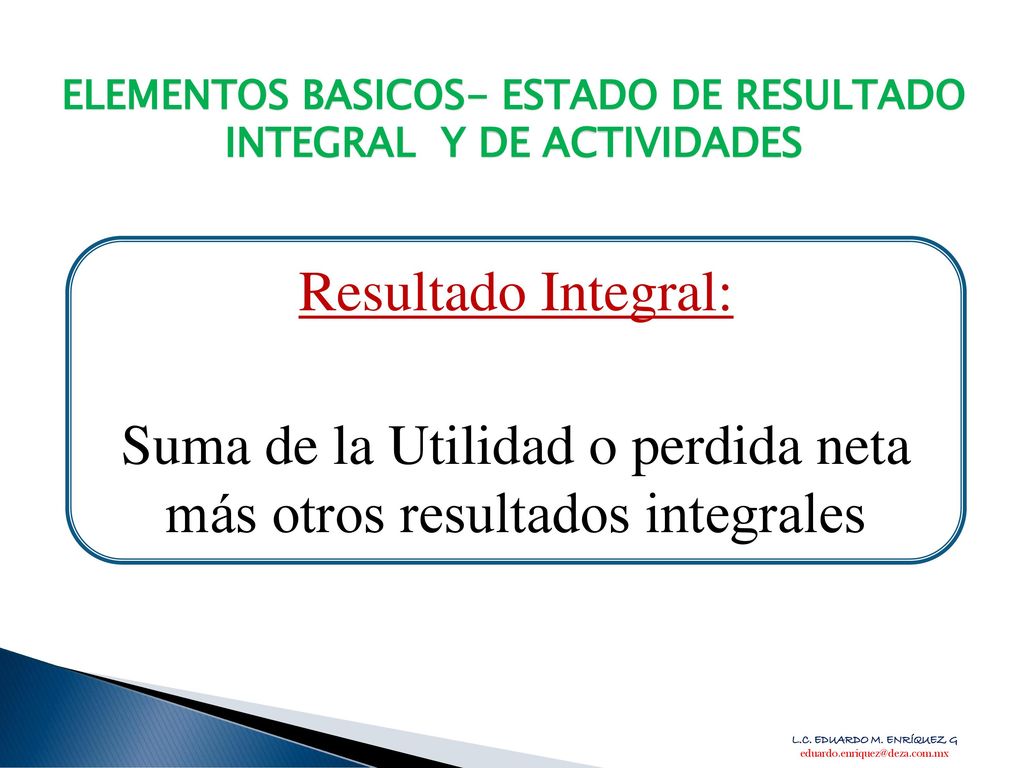 ELEMENTOS BASICOS– ESTADO DE RESULTADO INTEGRAL Y DE ACTIVIDADES

Resultado Integral:

Suma de la Utilidad o perdida neta más otros resultados integrales

L.C. EDUARDO M. ENRÍQUEZ G
eduardo.enriquez@deza.com.mx